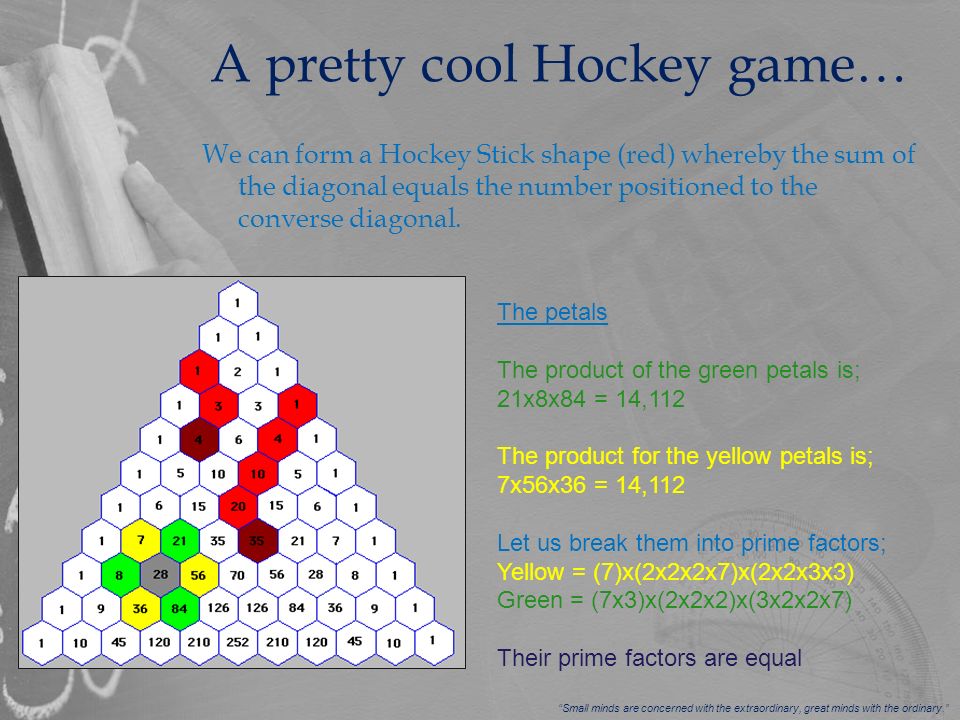 A pretty cool Hockey game…

We can form a Hockey Stick shape (red) whereby the sum of the diagonal equals the number positioned to the converse diagonal.

1
1 1
1 2 1
1 3 3 1
1 4 6 4 1
1 5 10 10 5 1
1 6 15 20 15 6 1
1 7 21 35 35 21 7 1
1 8 28 56 70 56 28 8 1
1 9 36 84 126 126 84 36 9 1
1 10 45 120 210 252 210 120 45 10 1

The petals

The product of the green petals is;
21x8x84 = 14,112

The product for the yellow petals is;
7x56x36 = 14,112

Let us break them into prime factors;
Yellow = (7)x(2x2x2x7)x(2x2x3x3)
Green = (7x3)x(2x2x2)x(3x2x2x7)

Their prime factors are equal

"Small minds are concerned with the extraordinary, great minds with the ordinary."